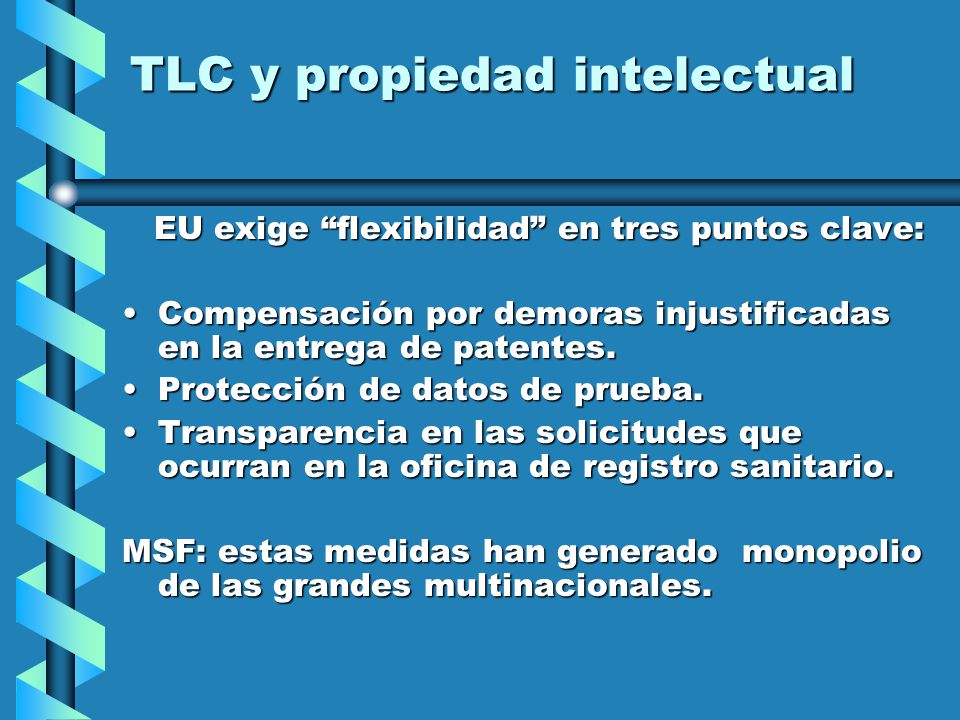 TLC y propiedad intelectual

EU exige “flexibilidad” en tres puntos clave:

• Compensación por demoras injustificadas en la entrega de patentes.
• Protección de datos de prueba.
• Transparencia en las solicitudes que ocurran en la oficina de registro sanitario.

MSF: estas medidas han generado monopolio de las grandes multinacionales.